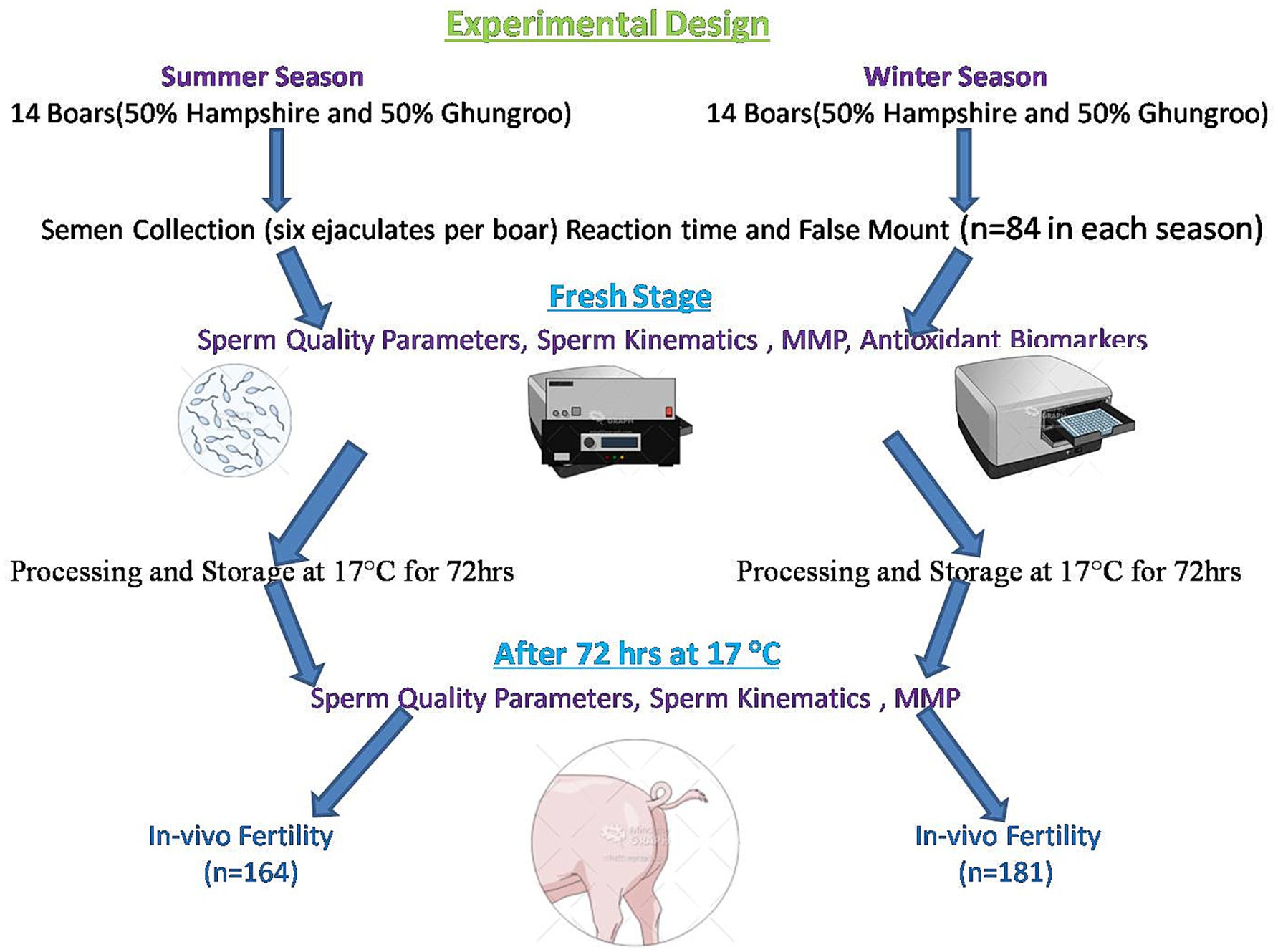 Experimental Design

Summer Season
14 Boars(50% Hampshire and 50% Ghungroo)

Winter Season
14 Boars(50% Hampshire and 50% Ghungroo)

Semen Collection (six ejaculates per boar) Reaction time and False Mount (n=84 in each season)

Fresh Stage
Sperm Quality Parameters, Sperm Kinematics , MMP, Antioxidant Biomarkers

Processing and Storage at 17°C for 72hrs

Processing and Storage at 17°C for 72hrs

After 72 hrs at 17 °C
Sperm Quality Parameters, Sperm Kinematics , MMP

In-vivo Fertility
(n=164)

In-vivo Fertility
(n=181)